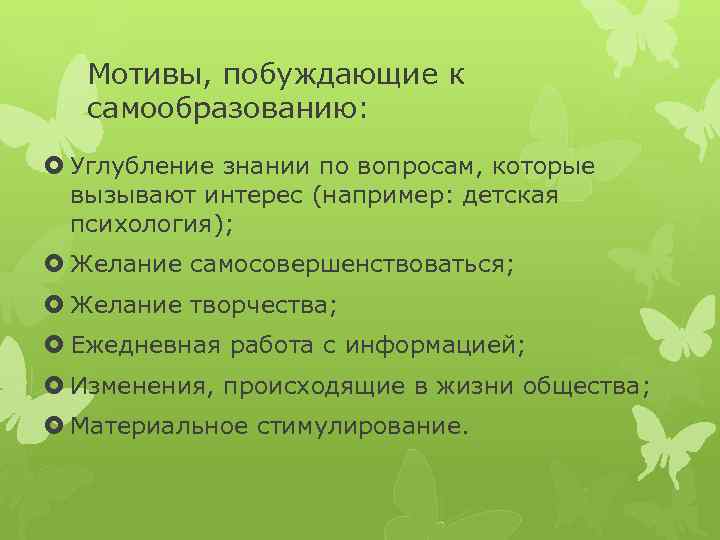 Мотивы, побуждающие к самообразованию:

Углубление знании по вопросам, которые вызывают интерес (например: детская психология);

Желание самосовершенствоваться;

Желание творчества;

Ежедневная работа с информацией;

Изменения, происходящие в жизни общества;

Материальное стимулирование.